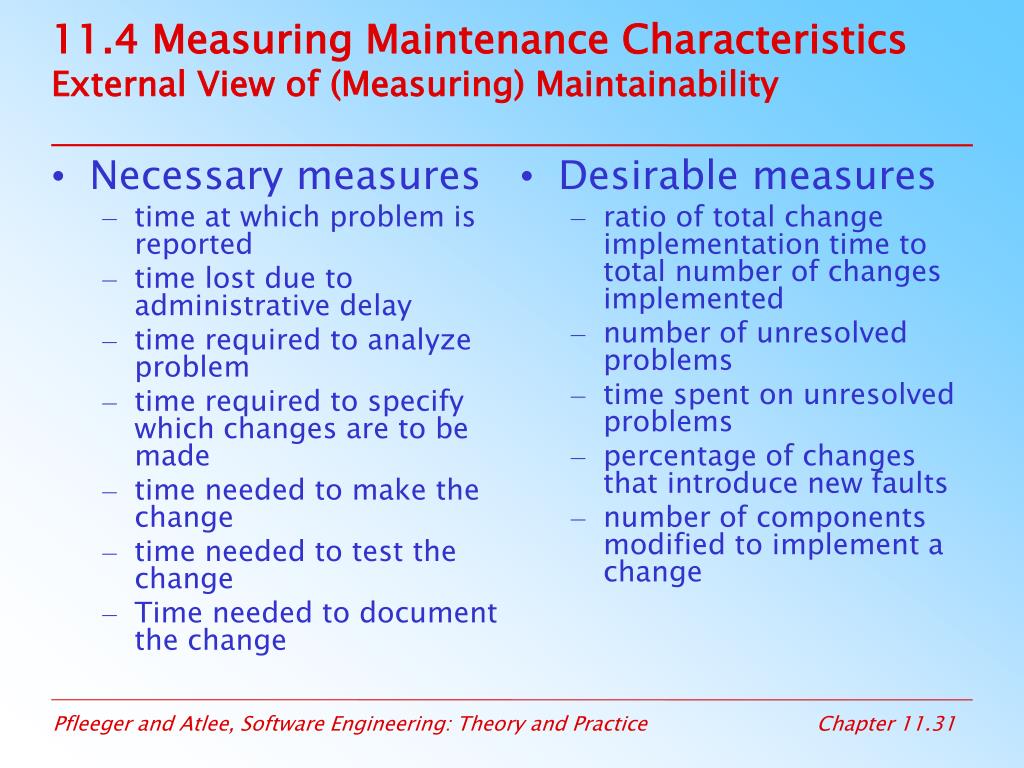 11.4 Measuring Maintenance Characteristics
External View of (Measuring) Maintainability

• Necessary measures
– time at which problem is reported
– time lost due to administrative delay
– time required to analyze problem
– time required to specify which changes are to be made
– time needed to make the change
– time needed to test the change
– Time needed to document the change

• Desirable measures
– ratio of total change implementation time to total number of changes implemented
– number of unresolved problems
– time spent on unresolved problems
– percentage of changes that introduce new faults
– number of components modified to implement a change

Pfleeger and Atlee, Software Engineering: Theory and Practice

Chapter 11.31